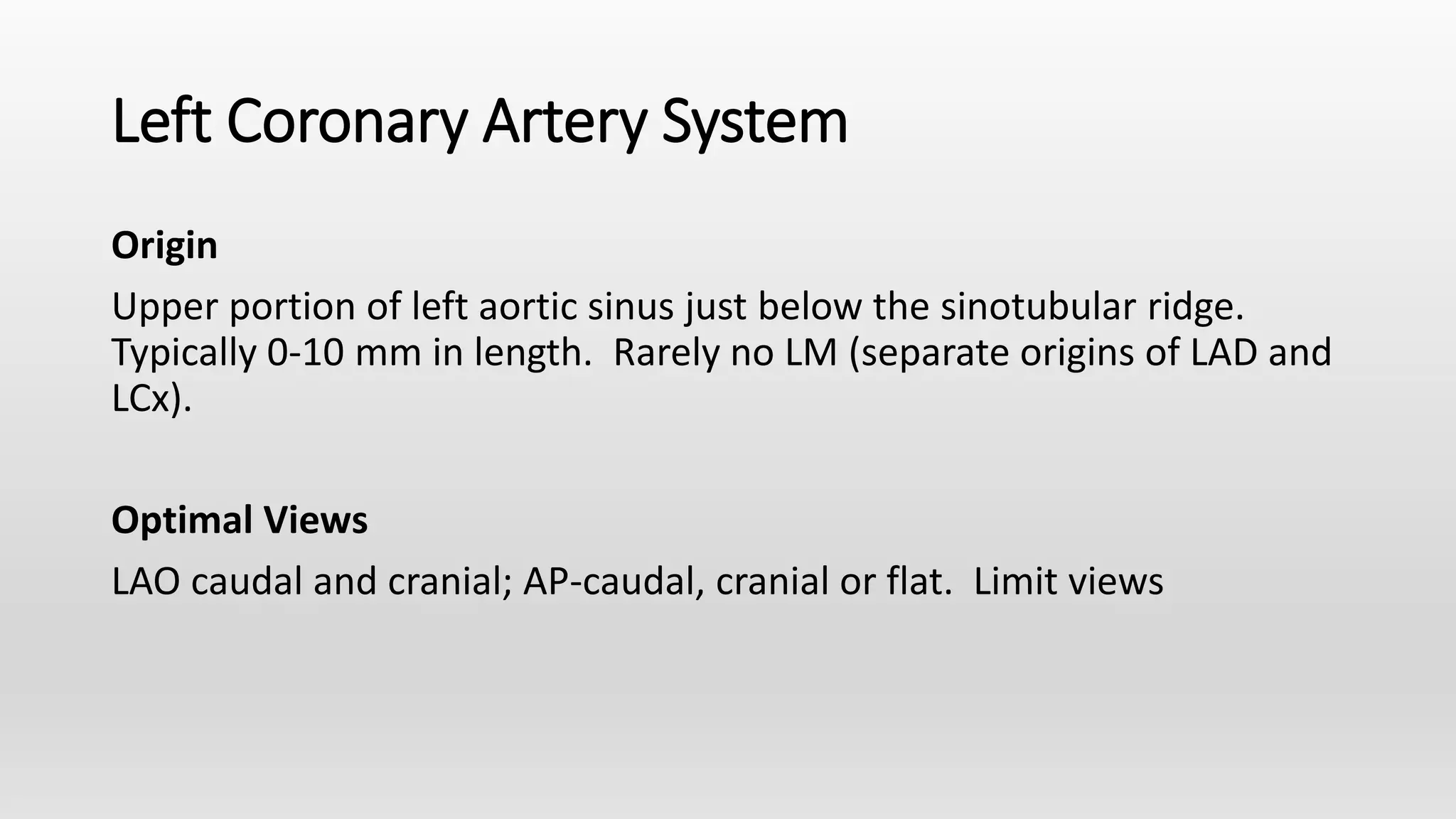 Left Coronary Artery System

Origin

Upper portion of left aortic sinus just below the sinotubular ridge. Typically 0-10 mm in length. Rarely no LM (separate origins of LAD and LCx).

Optimal Views

LAO caudal and cranial; AP-caudal, cranial or flat. Limit views